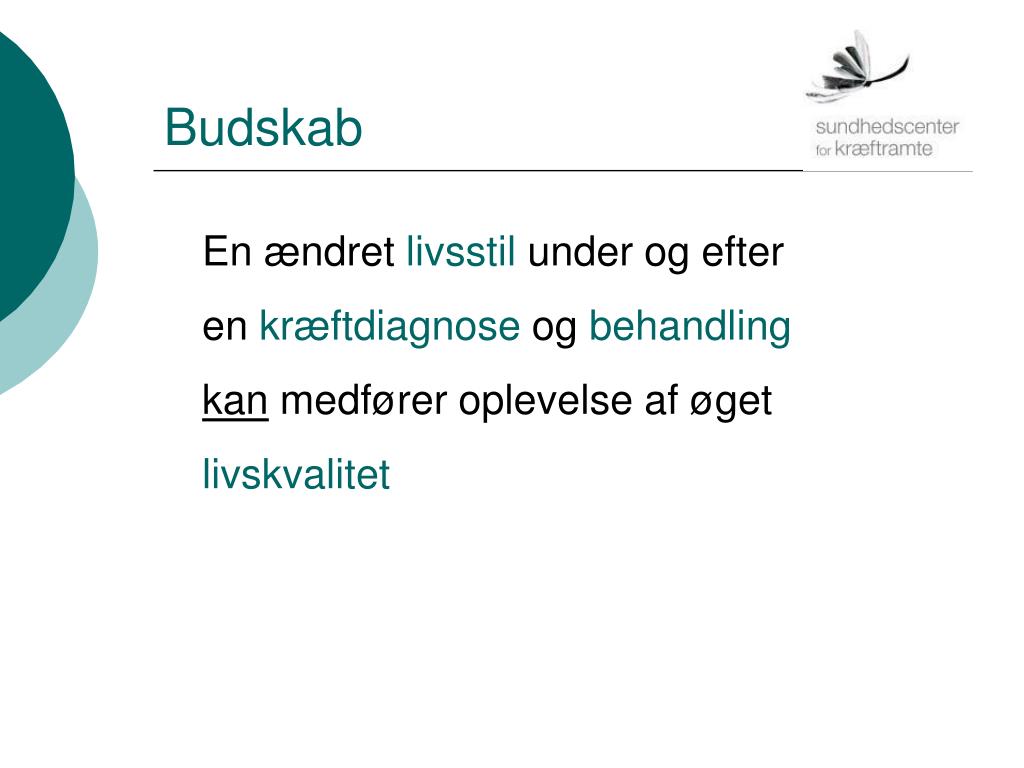 Budskab

sundhedscenter
for kræftramte

En ændret livsstil under og efter en kræftdiagnose og behandling kan medfører oplevelse af øget livskvalitet